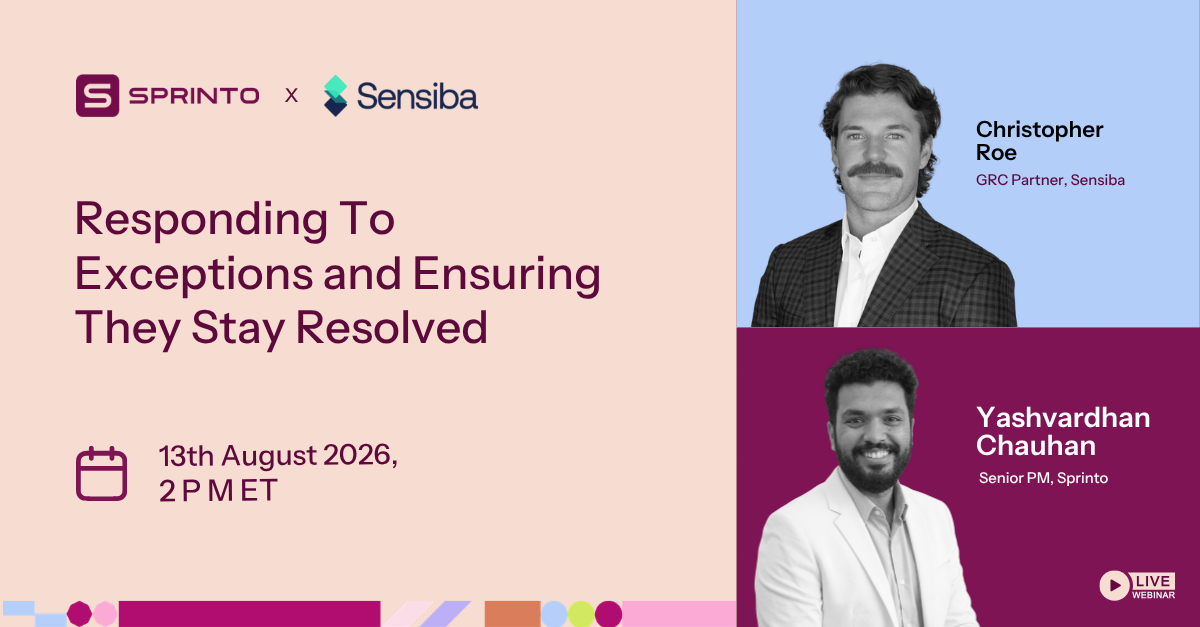 SPRINTO x Sensiba

Responding To Exceptions and Ensuring They Stay Resolved

13th August 2026, 2 P M ET

Christopher Roe
GRC Partner, Sensiba

Yashvardhan Chauhan
Senior PM, Sprinto

LIVE WEBINAR